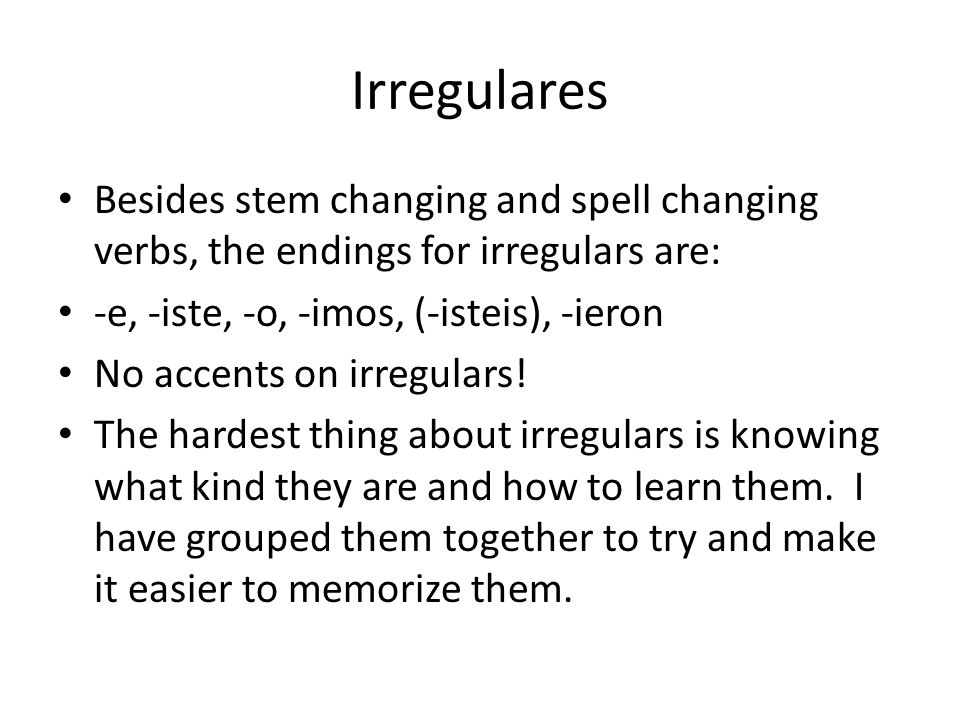 Irregulares

• Besides stem changing and spell changing verbs, the endings for irregulars are:
• -e, -iste, -o, -imos, (-isteis), -ieron
• No accents on irregulars!
• The hardest thing about irregulars is knowing what kind they are and how to learn them. I have grouped them together to try and make it easier to memorize them.